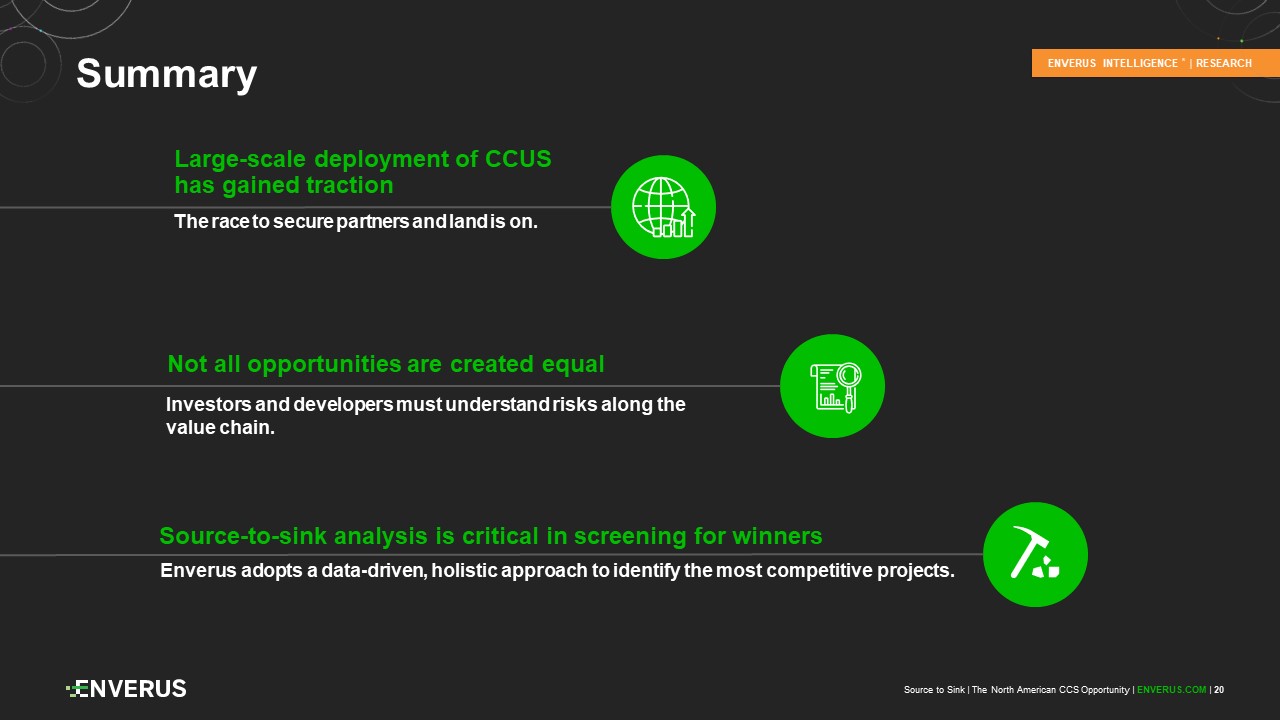 Summary

ENVERUS INTELLIGENCE ® | RESEARCH

Large-scale deployment of CCUS has gained traction

The race to secure partners and land is on.

Not all opportunities are created equal

Investors and developers must understand risks along the value chain.

Source-to-sink analysis is critical in screening for winners

Enverus adopts a data-driven, holistic approach to identify the most competitive projects.

ENVERUS

Source to Sink | The North American CCS Opportunity | ENVERUS.COM | 20